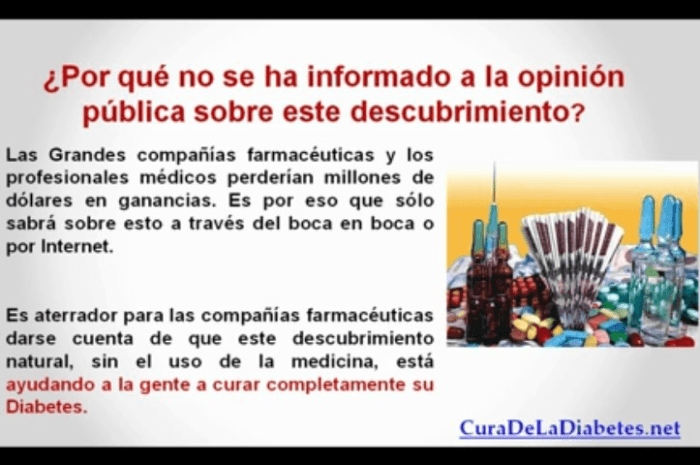 ¿Por qué no se ha informado a la opinión pública sobre este descubrimiento?

Las Grandes compañías farmacéuticas y los profesionales médicos perderían millones de dólares en ganancias. Es por eso que sólo sabrá sobre esto a través del boca en boca o por Internet.

Es aterrador para las compañías farmacéuticas darse cuenta de que este descubrimiento natural, sin el uso de la medicina, está ayudando a la gente a curar completamente su Diabetes.

CuraDeLaDiabetes.net